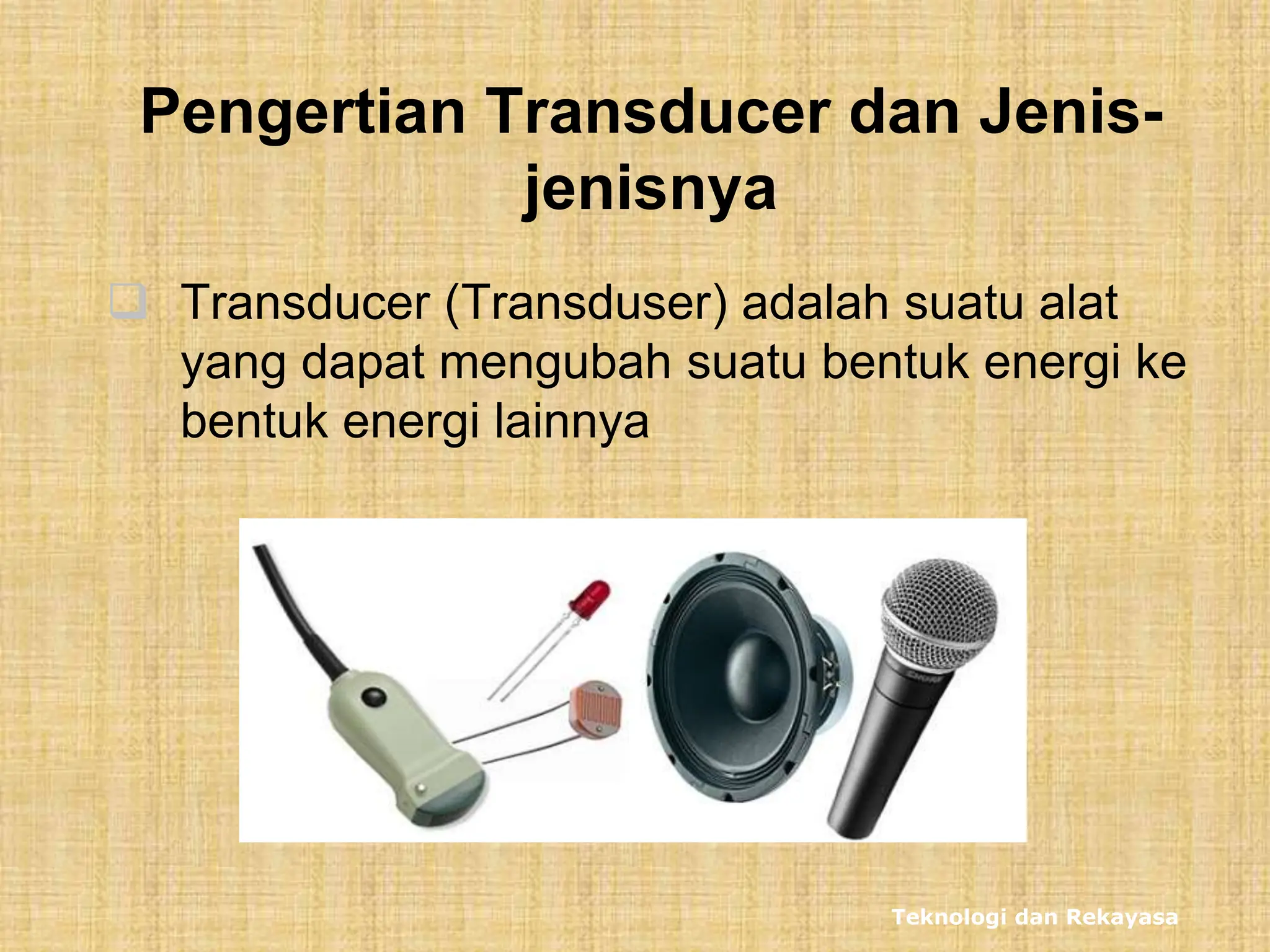 Pengertian Transducer dan Jenis-jenisnya

Transducer (Transduser) adalah suatu alat yang dapat mengubah suatu bentuk energi ke bentuk energi lainnya

Teknologi dan Rekayasa